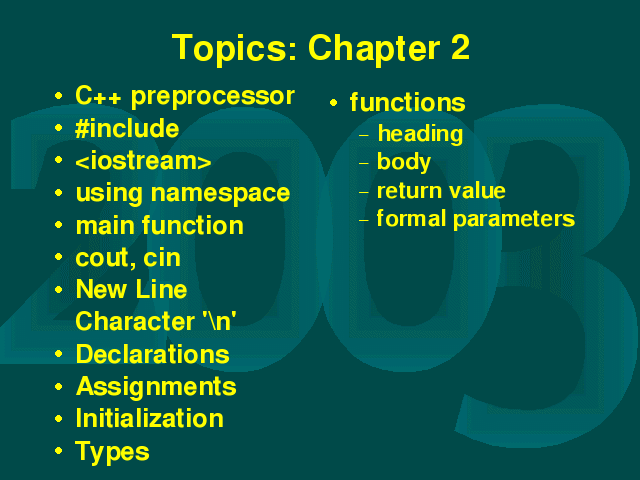 Topics: Chapter 2

• C++ preprocessor
• #include
• <iostream>
• using namespace
• main function
• cout, cin
• New Line Character '\n'
• Declarations
• Assignments
• Initialization
• Types

• functions
– heading
– body
– return value
– formal parameters

2003